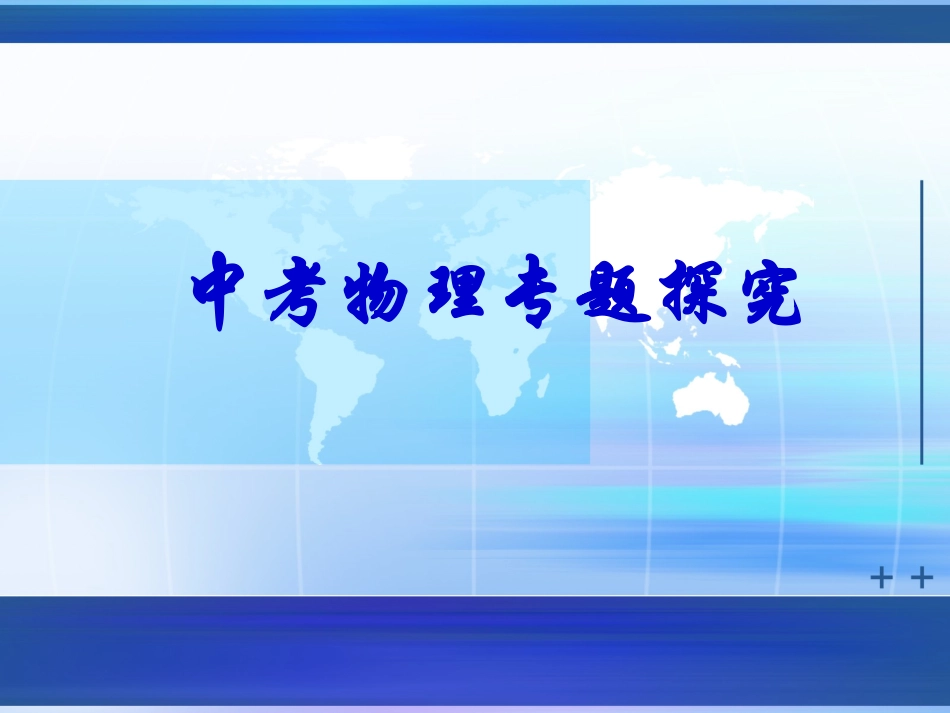 中考物理专题探究